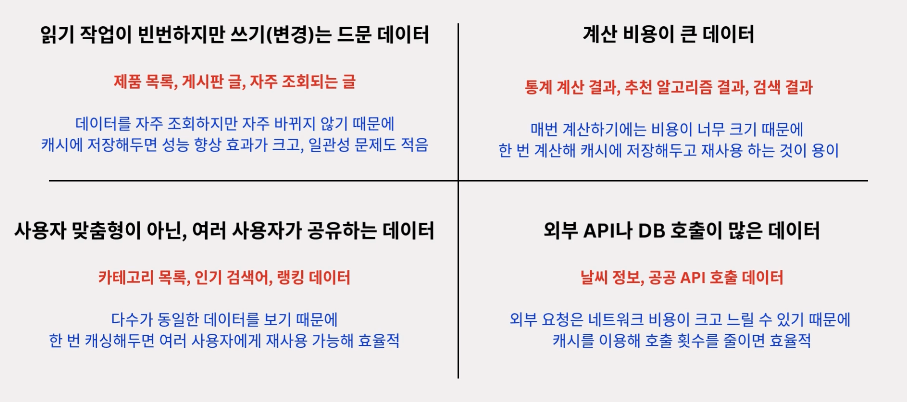 읽기 작업이 빈번하지만 쓰기(변경)는 드문 데이터

제품 목록, 게시판 글, 자주 조회되는 글

데이터를 자주 조회하지만 자주 바뀌지 않기 때문에 캐시에 저장해두면 성능 향상 효과가 크고, 일관성 문제도 적음

계산 비용이 큰 데이터

통계 계산 결과, 추천 알고리즘 결과, 검색 결과

매번 계산하기에는 비용이 너무 크기 때문에 한 번 계산해 캐시에 저장해두고 재사용 하는 것이 용이

사용자 맞춤형이 아닌, 여러 사용자가 공유하는 데이터

카테고리 목록, 인기 검색어, 랭킹 데이터

다수가 동일한 데이터를 보기 때문에 한 번 캐싱해두면 여러 사용자에게 재사용 가능해 효율적

외부 API나 DB 호출이 많은 데이터

날씨 정보, 공공 API 호출 데이터

외부 요청은 네트워크 비용이 크고 느릴 수 있기 때문에 캐시를 이용해 호출 횟수를 줄이면 효율적